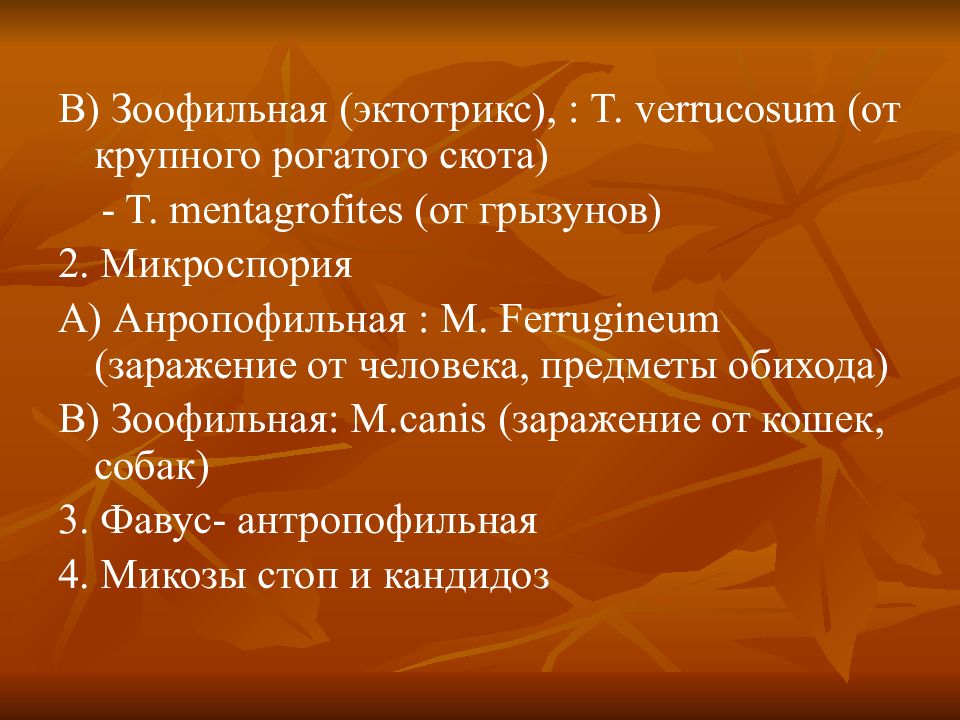 В) Зоофильная (эктотрикс), : T. verrucosum (от крупного рогатого скота)

- T. mentagrofites (от грызунов)

2. Микроспория

А) Анропофильная : M. Ferrugineum (заражение от человека, предметы обихода)

В) Зоофильная: M.canis (заражение от кошек, собак)

3. Фавус- антропофильная

4. Микозы стоп и кандидоз